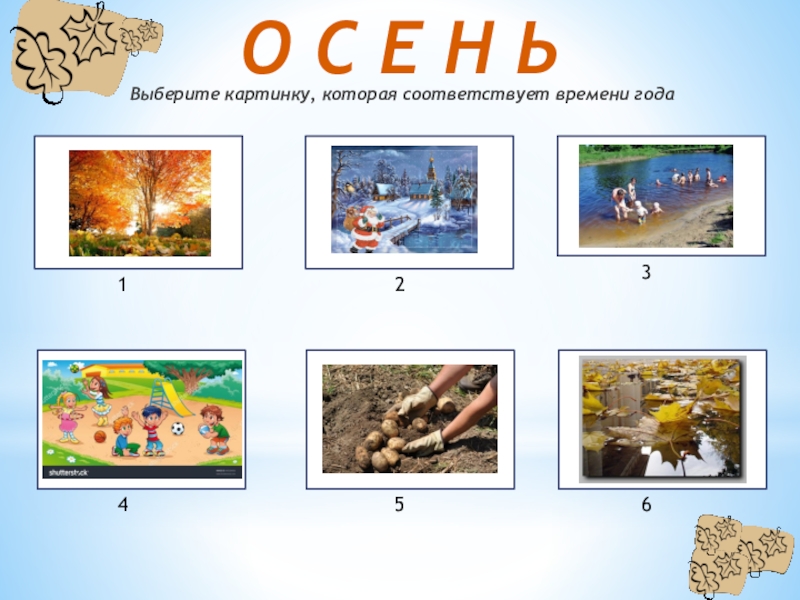 О С Е Н Ь

Выберите картинку, которая соответствует времени года

1

2

3

shutterstock

4

5

6